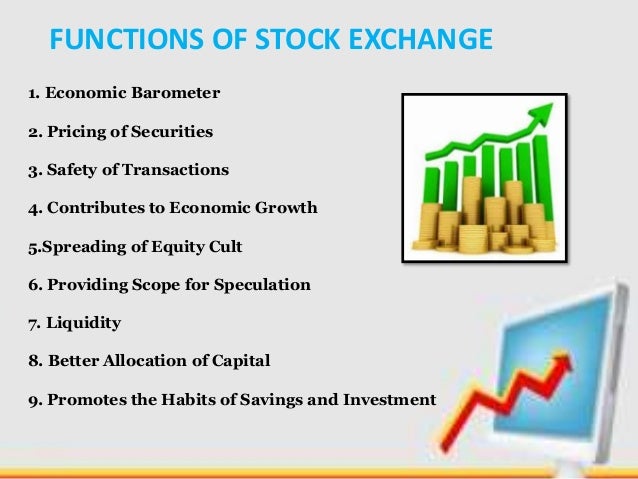 FUNCTIONS OF STOCK EXCHANGE

1. Economic Barometer

2. Pricing of Securities

3. Safety of Transactions

4. Contributes to Economic Growth

5.Spreading of Equity Cult

6. Providing Scope for Speculation

7. Liquidity

8. Better Allocation of Capital

9. Promotes the Habits of Savings and Investment